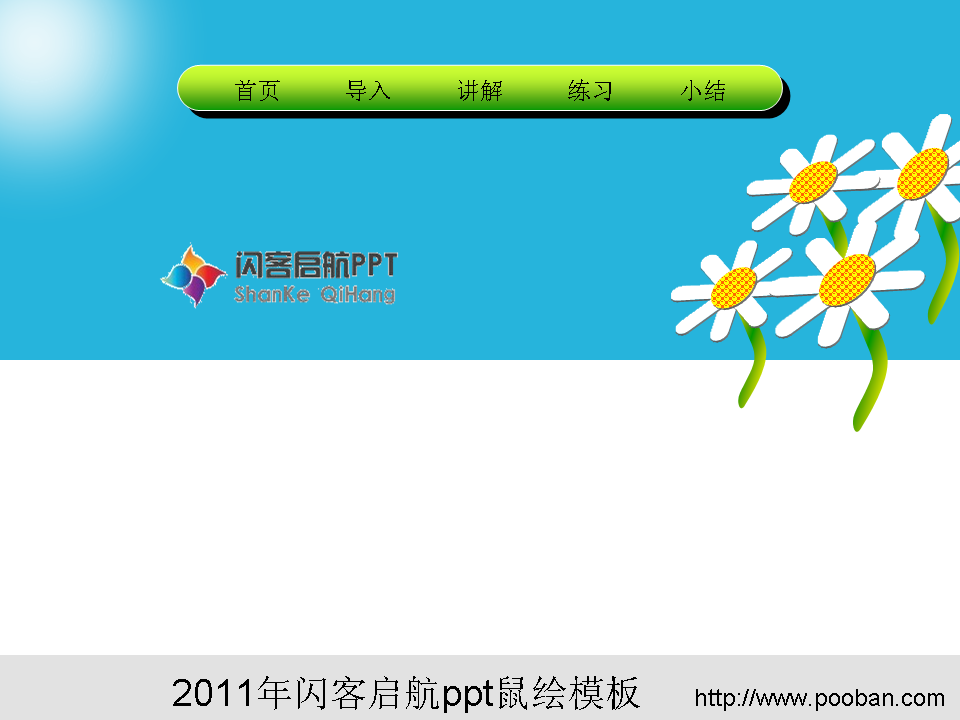 首页 导入 讲解 练习 小结

闪客启航PPT
ShanKe QiHang

2011年闪客启航ppt鼠绘模板 http://www.pooban.com